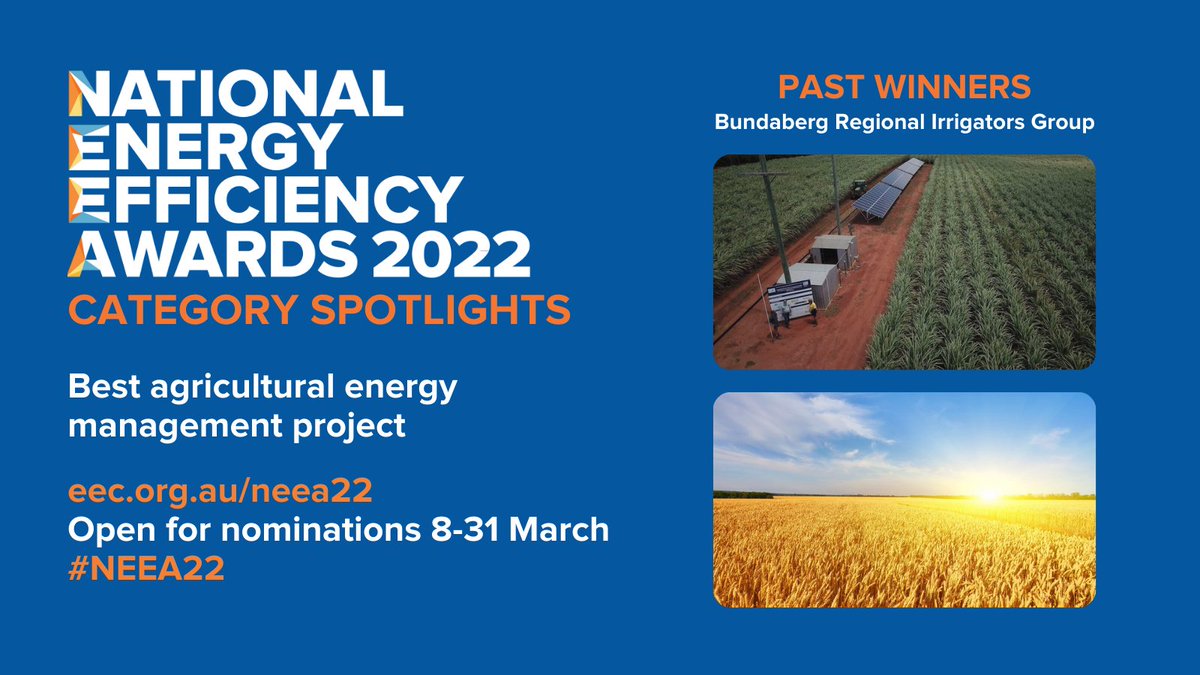 NATIONAL ENERGY EFFICIENCY AWARDS 2022
CATEGORY SPOTLIGHTS

Best agricultural energy management project

eec.org.au/neea22
Open for nominations 8-31 March
#NEEA22

PAST WINNERS
Bundaberg Regional Irrigators Group